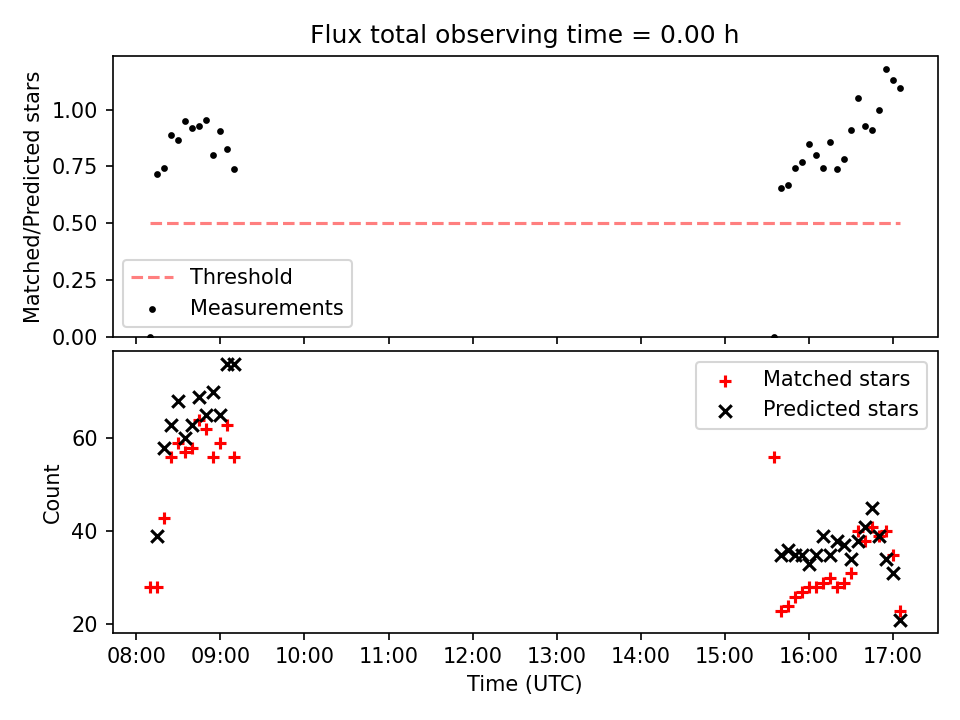 Flux total observing time = 0.00 h

Matched/Predicted stars

1.00
0.75
0.50
0.25
0.00

Threshold
Measurements

Matched stars
Predicted stars

Count

60
40
20

08:00 09:00 10:00 11:00 12:00 13:00 14:00 15:00 16:00 17:00

Time (UTC)